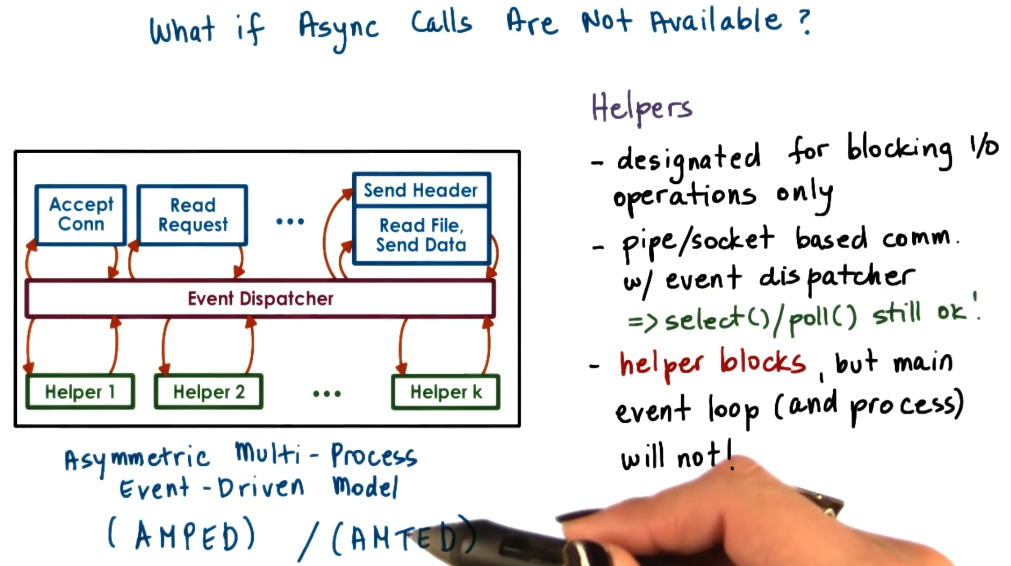 What if Async Calls Are Not Available ?

Accept Conn

Read Request

...

Send Header

Read File, Send Data

Event Dispatcher

Helper 1

Helper 2

...

Helper k

Asymmetric Multi-Process Event-Driven Model

(AMPED) / (AMTED)

Helpers

- designated for blocking I/O operations only

- pipe/socket based comm. w/ event dispatcher
=> select()/poll() still ok!

- helper blocks, but main event loop (and process) will not!